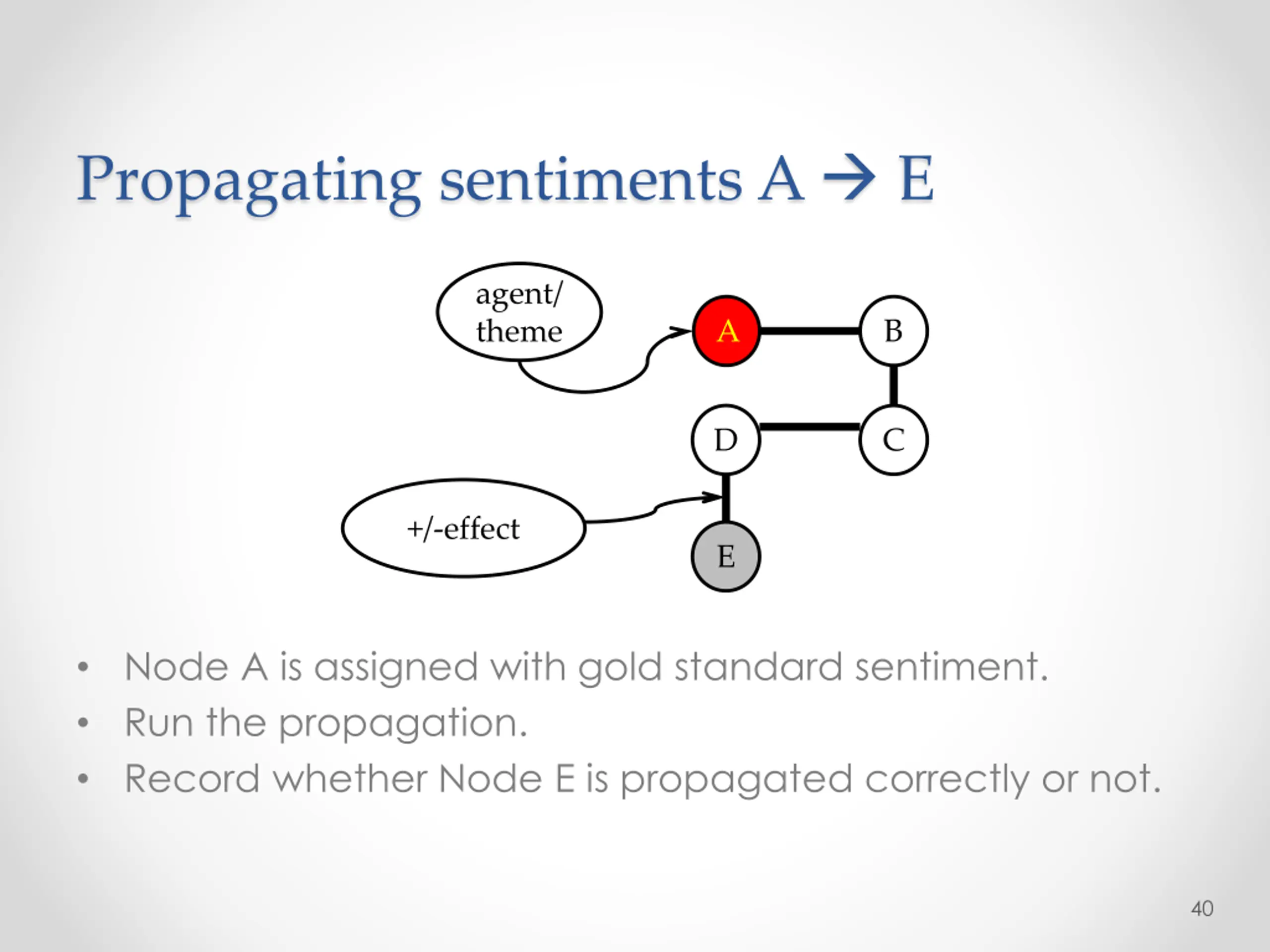 Propagating sentiments A → E

agent/
theme

A

B

D

C

+/-effect

E

• Node A is assigned with gold standard sentiment.
• Run the propagation.
• Record whether Node E is propagated correctly or not.

40